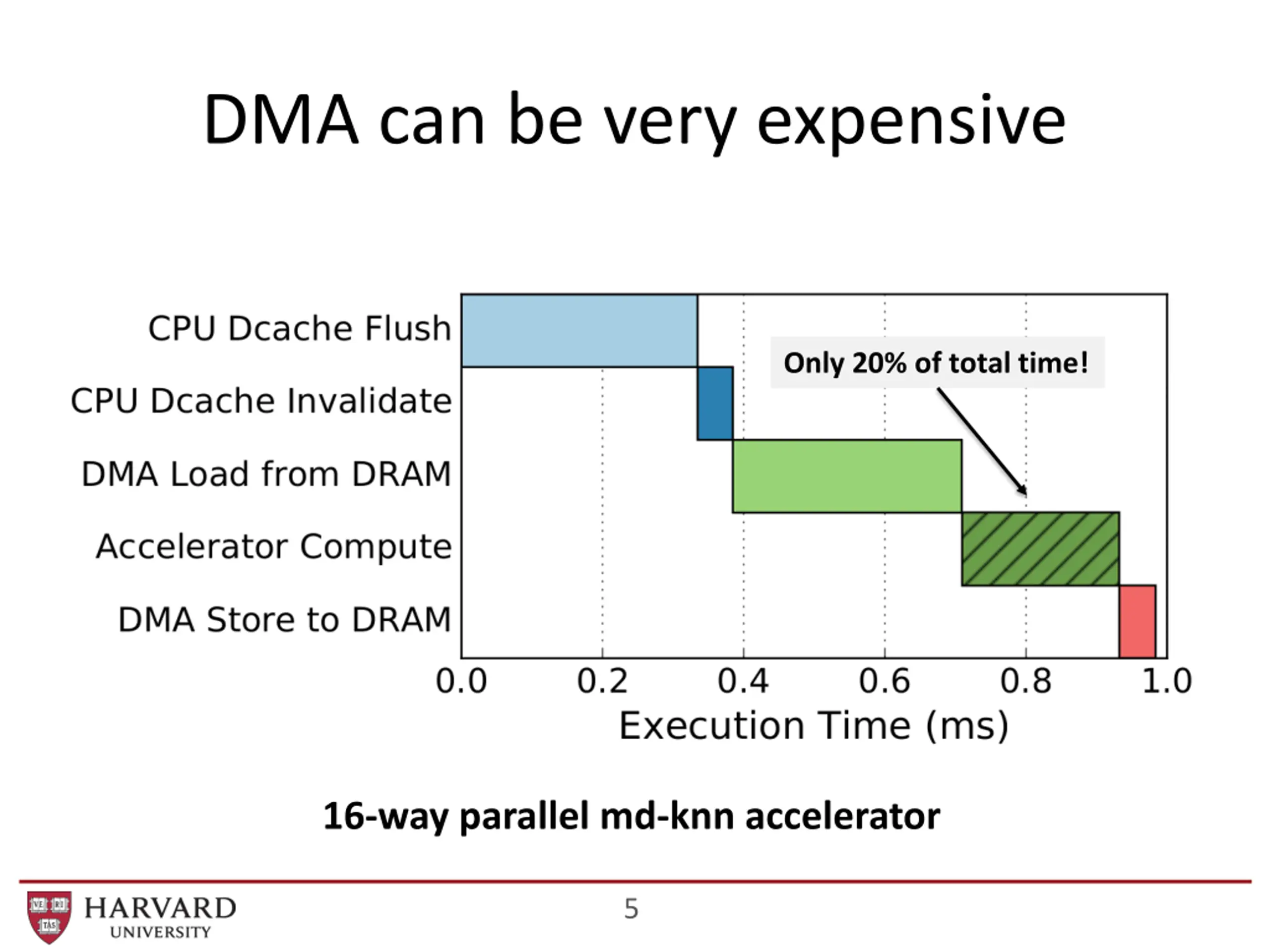 DMA can be very expensive

CPU Dcache Flush
CPU Dcache Invalidate
DMA Load from DRAM
Accelerator Compute
DMA Store to DRAM

Only 20% of total time!

0.0 0.2 0.4 0.6 0.8 1.0
Execution Time (ms)

16-way parallel md-knn accelerator

VE RI TAS
HARVARD UNIVERSITY

5